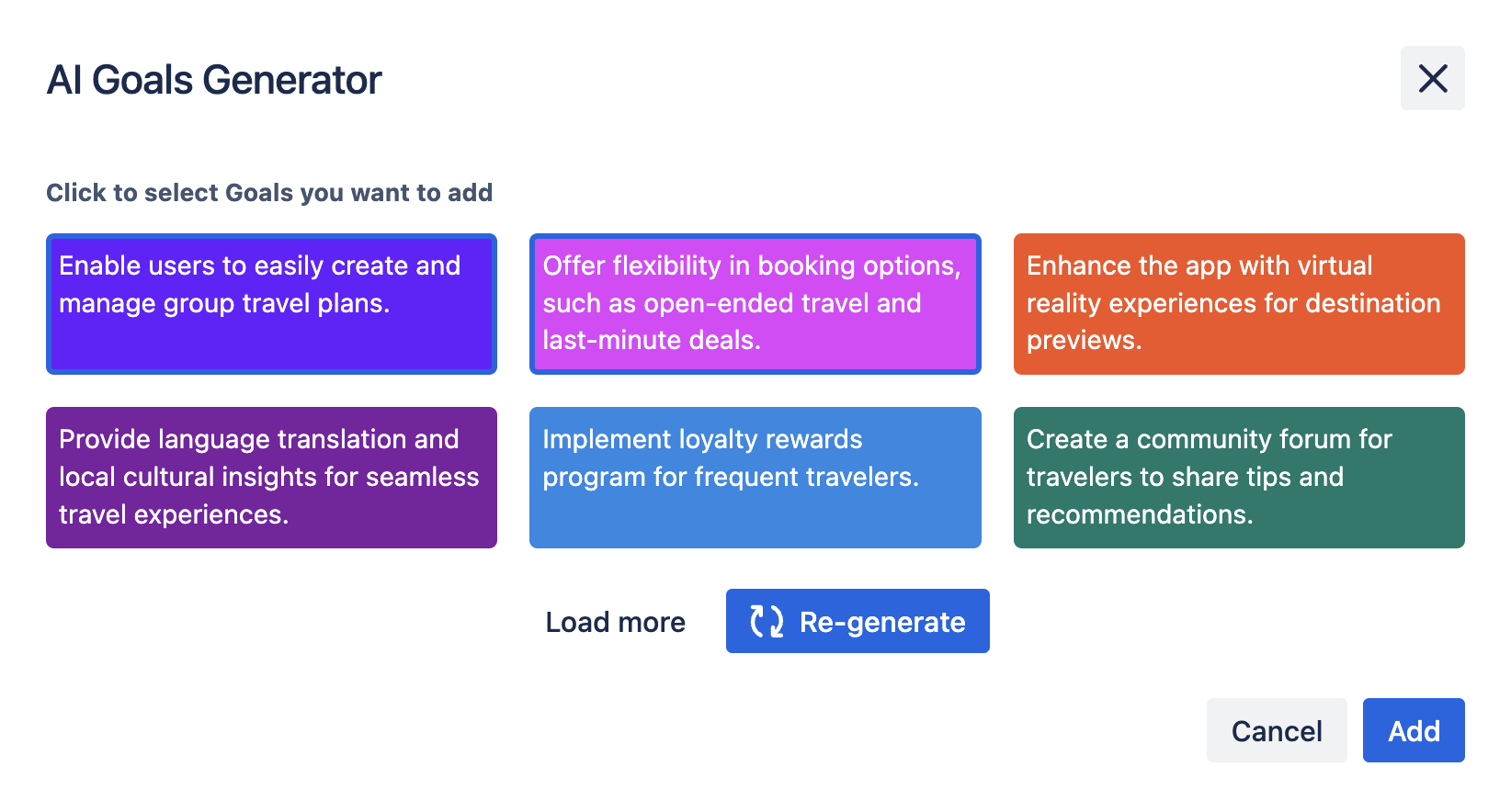 AI Goals Generator

Click to select Goals you want to add

Enable users to easily create and manage group travel plans.

Offer flexibility in booking options, such as open-ended travel and last-minute deals.

Enhance the app with virtual reality experiences for destination previews.

Provide language translation and local cultural insights for seamless travel experiences.

Implement loyalty rewards program for frequent travelers.

Create a community forum for travelers to share tips and recommendations.

Load more

Re-generate

Cancel

Add